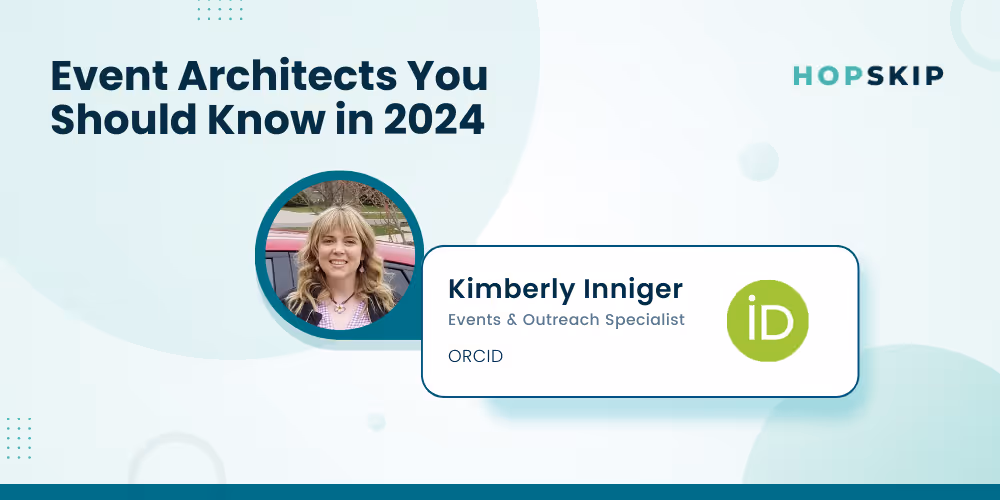 Event Architects You Should Know in 2024

HOPSKIP

Kimberly Inniger
Events & Outreach Specialist
ORCID

iD